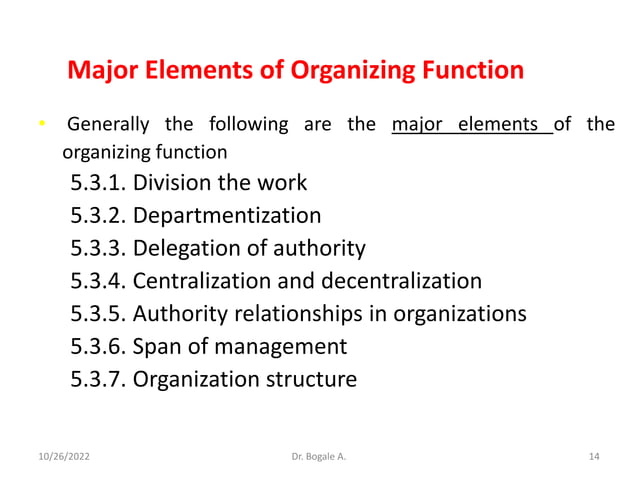 Major Elements of Organizing Function

• Generally the following are the major elements of the organizing function

5.3.1. Division the work
5.3.2. Departmentization
5.3.3. Delegation of authority
5.3.4. Centralization and decentralization
5.3.5. Authority relationships in organizations
5.3.6. Span of management
5.3.7. Organization structure

10/26/2022 Dr. Bogale A. 14